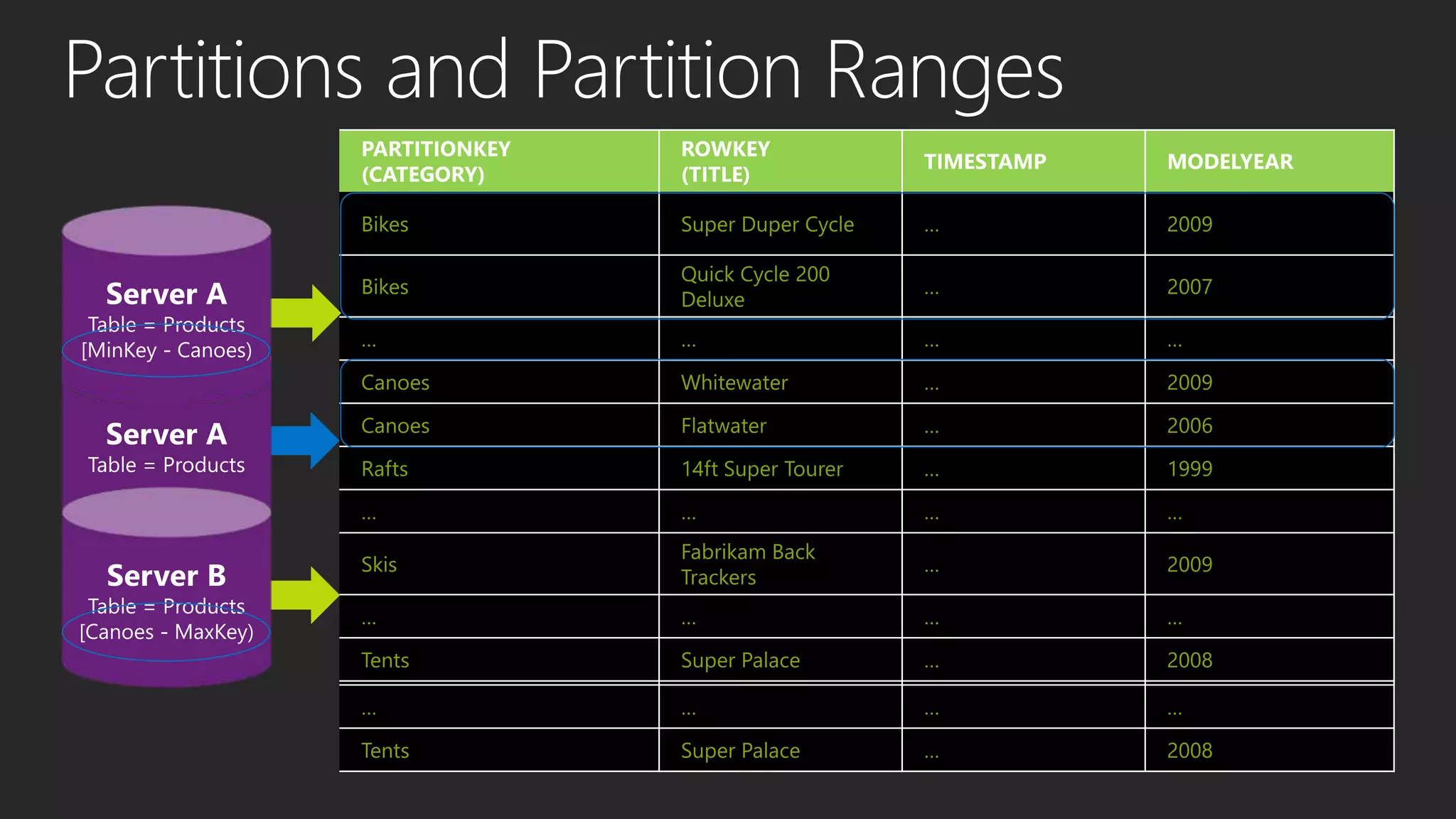 Partitions and Partition Ranges

Server A
Table = Products
[MinKey - Canoes)

Server A
Table = Products

Server B
Table = Products
[Canoes - MaxKey)

| PARTITIONKEY (CATEGORY) | ROWKEY (TITLE) | TIMESTAMP | MODELYEAR |
|---|---|---|---|
| Bikes | Super Duper Cycle | … | 2009 |
| Bikes | Quick Cycle 200 Deluxe | … | 2007 |
| … | … | … | … |
| Canoes | Whitewater | … | 2009 |
| Canoes | Flatwater | … | 2006 |
| Rafts | 14ft Super Tourer | … | 1999 |
| … | … | … | … |
| Skis | Fabrikam Back Trackers | … | 2009 |
| … | … | … | … |
| Tents | Super Palace | … | 2008 |
| … | … | … | … |
| Tents | Super Palace | … | 2008 |